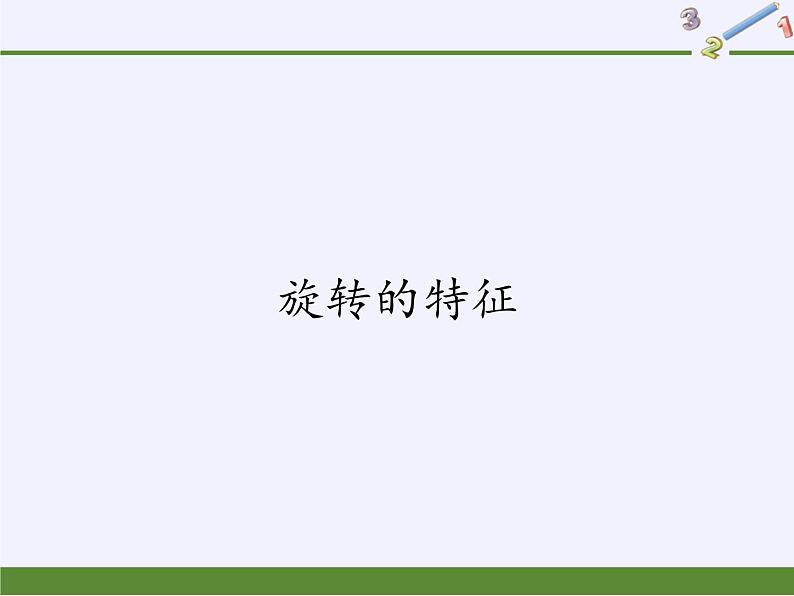 3
2
1

旋转的特征